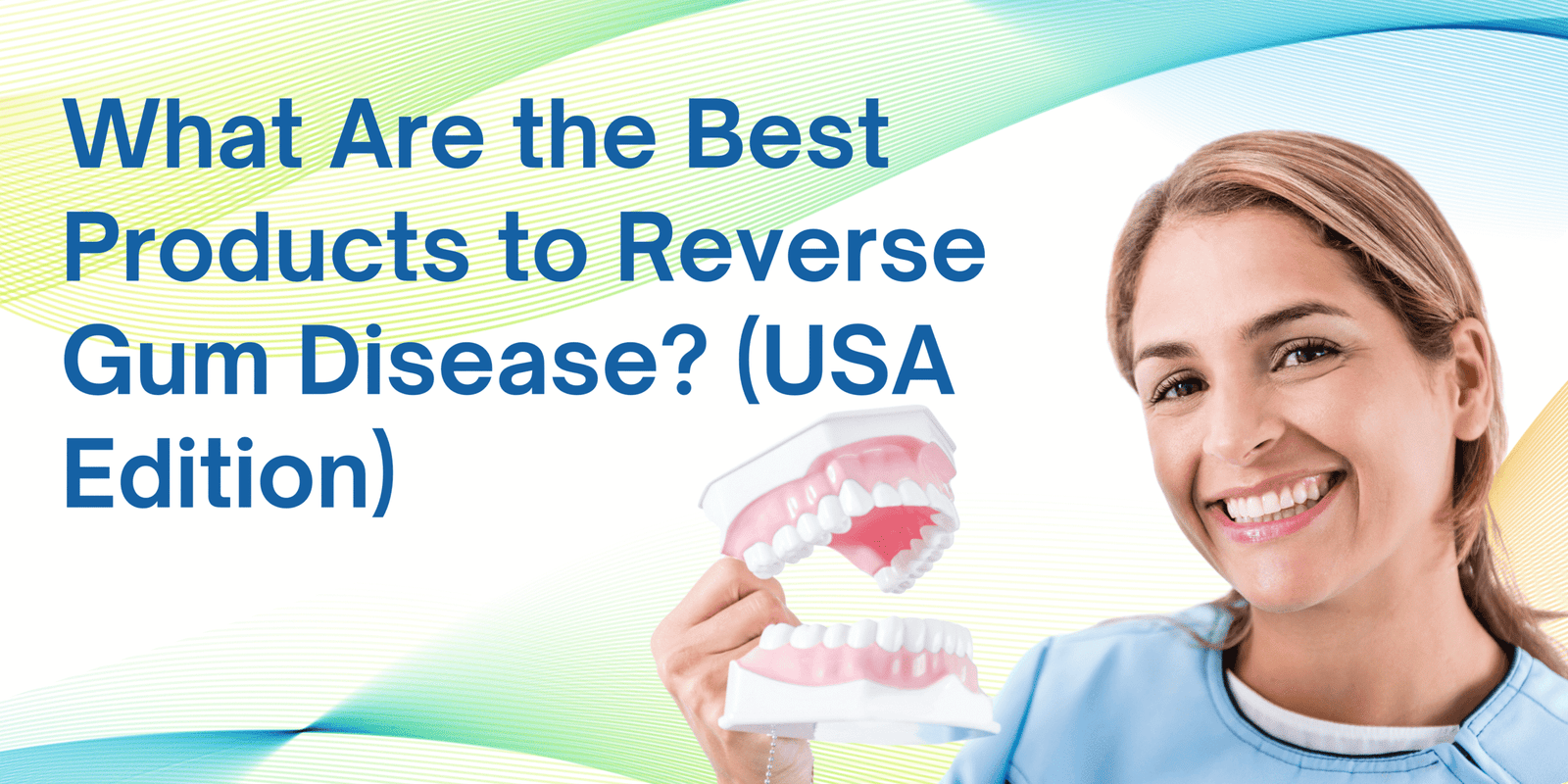 What Are the Best Products to Reverse Gum Disease? (USA Edition)